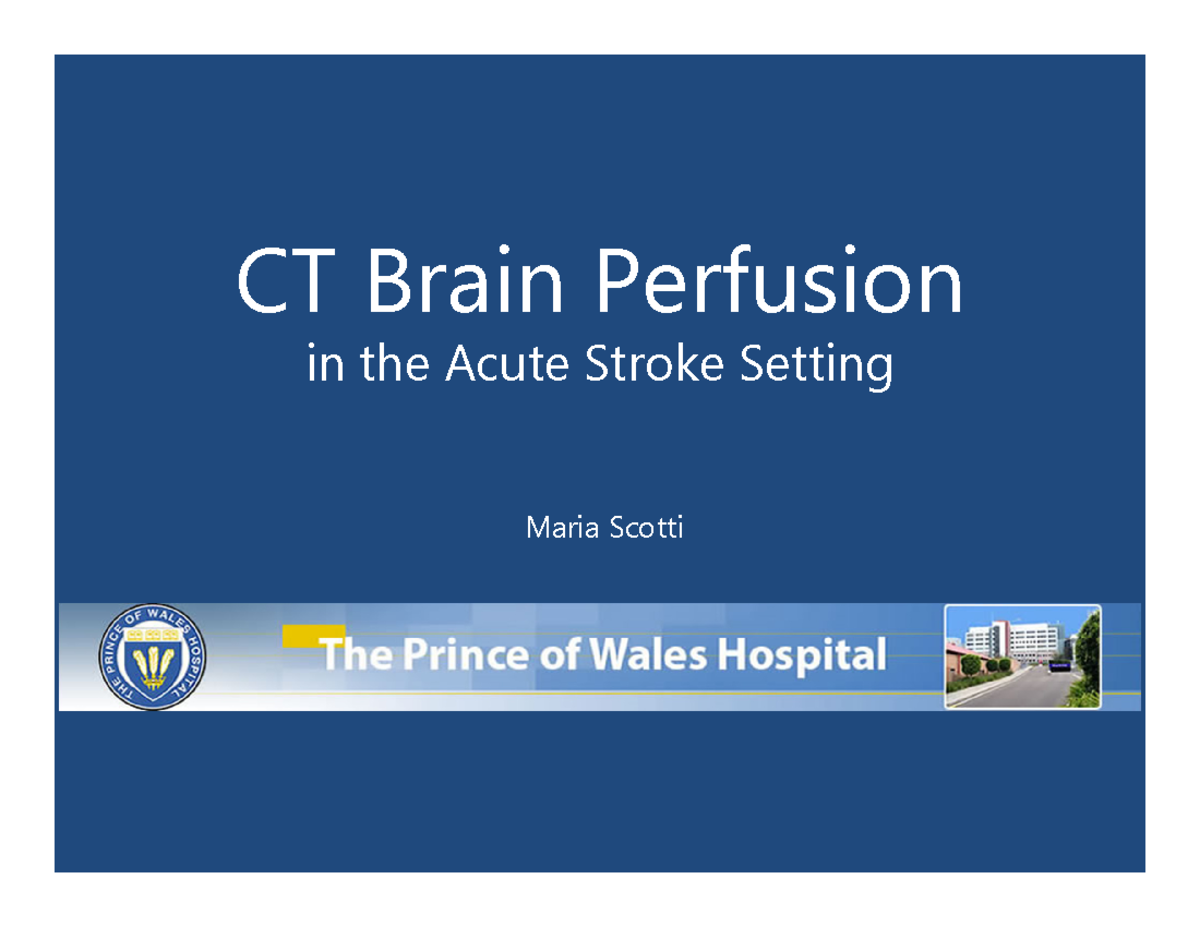 CT Brain Perfusion
in the Acute Stroke Setting

Maria Scotti

THE PRINCE OF WALES HOSPITAL

The Prince of Wales Hospital